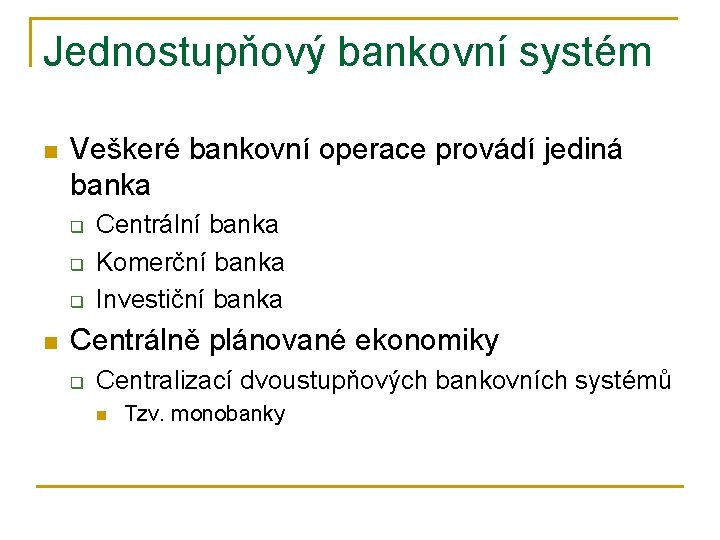 Jednostupňový bankovní systém

Veškeré bankovní operace provádí jediná banka

Centrální banka

Komerční banka

Investiční banka

Centrálně plánované ekonomiky

Centralizací dvoustupňových bankovních systémů

Tzv. monobanky